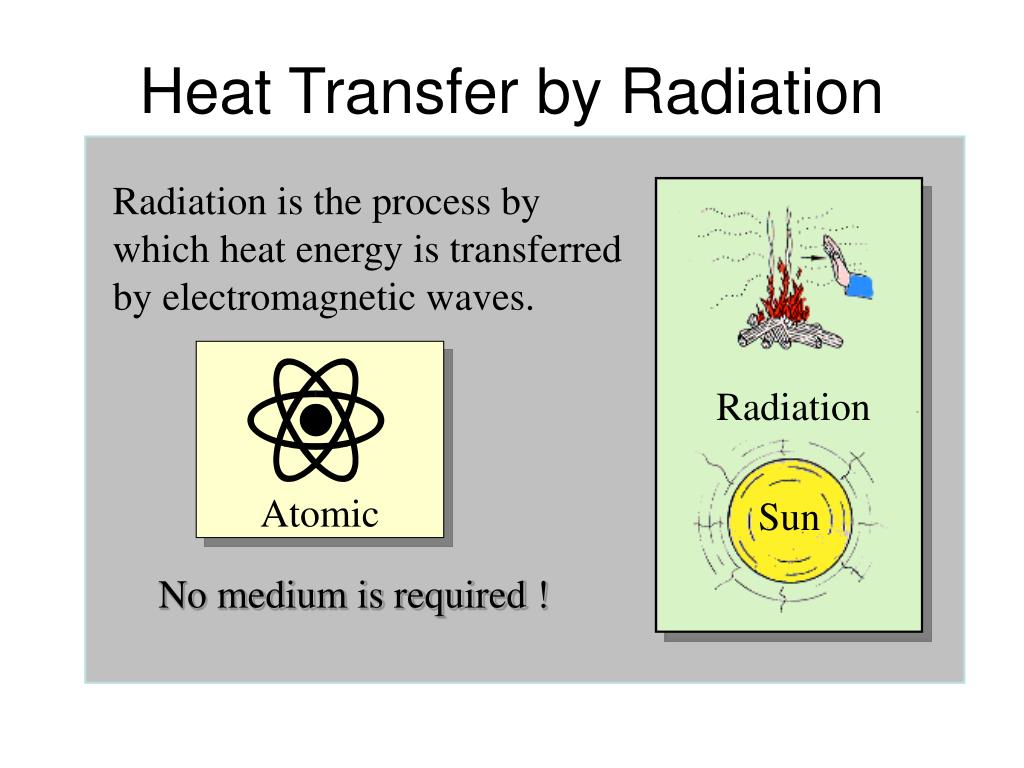 Heat Transfer by Radiation

Radiation is the process by which heat energy is transferred by electromagnetic waves.

Atomic

No medium is required !

Radiation

Sun